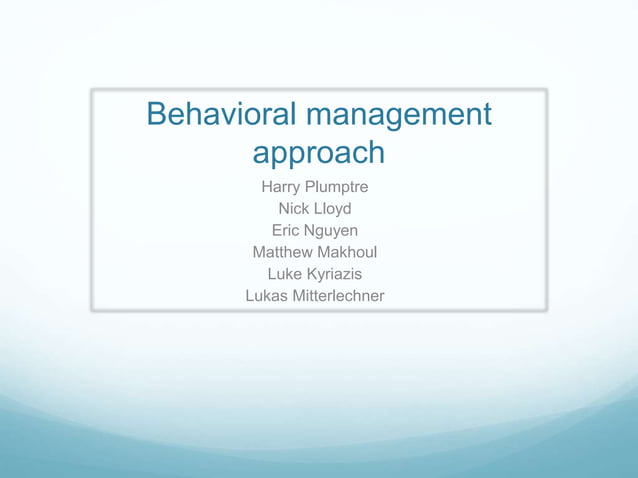 Behavioral management approach

Harry Plumptre
Nick Lloyd
Eric Nguyen
Matthew Makhoul
Luke Kyriazis
Lukas Mitterlechner